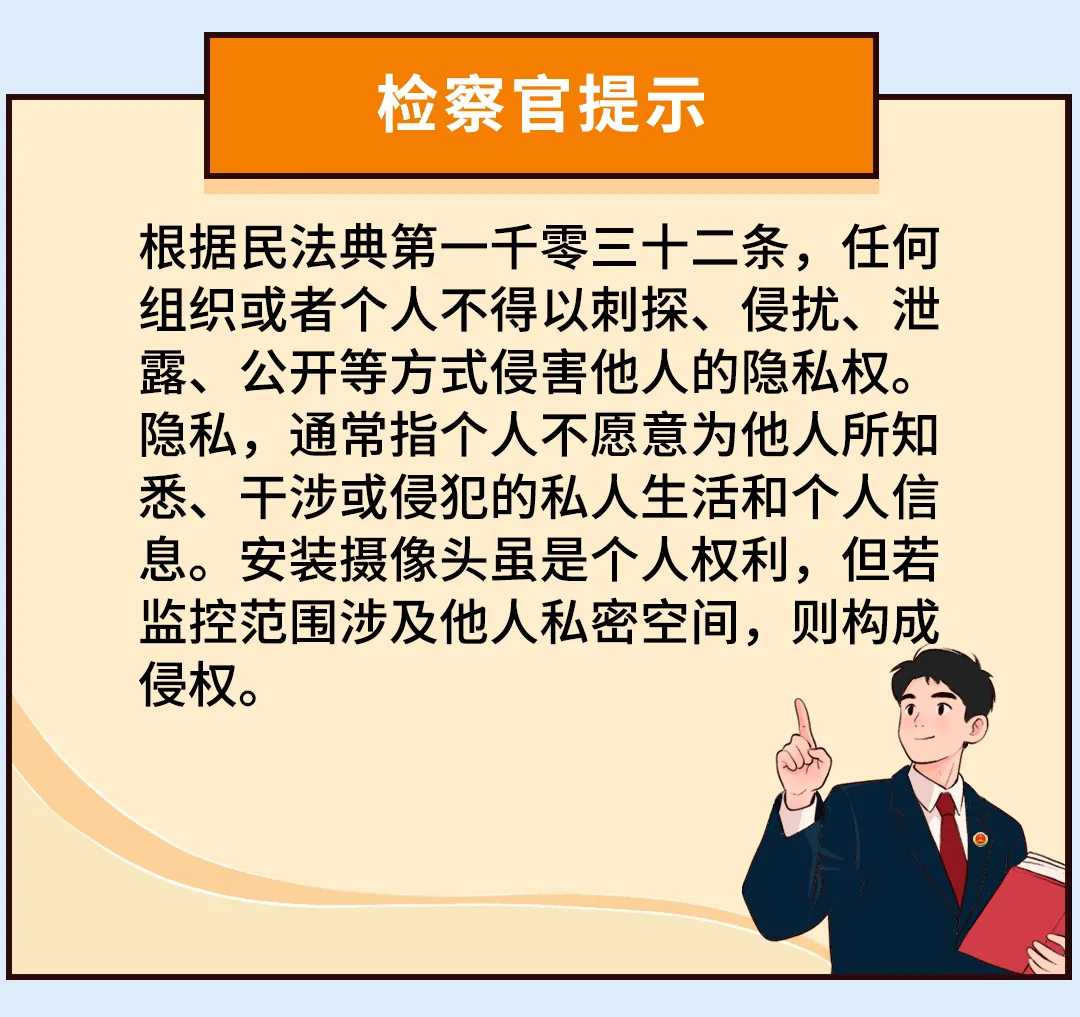 检察官提示

根据民法典第一千零三十二条，任何组织或者个人不得以刺探、侵扰、泄露、公开等方式侵害他人的隐私权。隐私，通常指个人不愿意为他人所知悉、干涉或侵犯的私人生活和个人信息。安装摄像头虽是个人权利，但若监控范围涉及他人私密空间，则构成侵权。